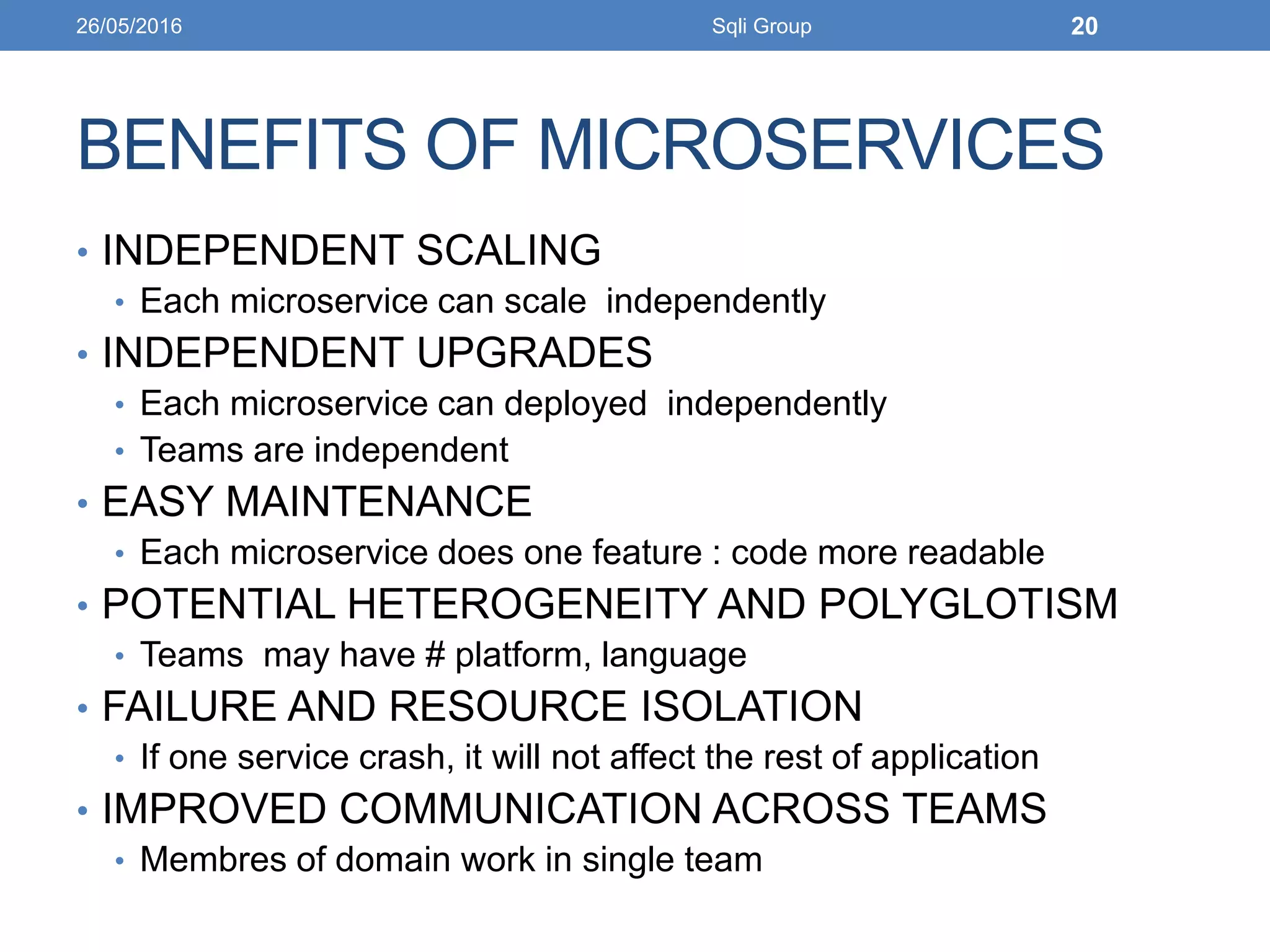 26/05/2016 Sqli Group 20

BENEFITS OF MICROSERVICES

• INDEPENDENT SCALING
  • Each microservice can scale independently
• INDEPENDENT UPGRADES
  • Each microservice can deployed independently
  • Teams are independent
• EASY MAINTENANCE
  • Each microservice does one feature : code more readable
• POTENTIAL HETEROGENEITY AND POLYGLOTISM
  • Teams may have # platform, language
• FAILURE AND RESOURCE ISOLATION
  • If one service crash, it will not affect the rest of application
• IMPROVED COMMUNICATION ACROSS TEAMS
  • Membres of domain work in single team